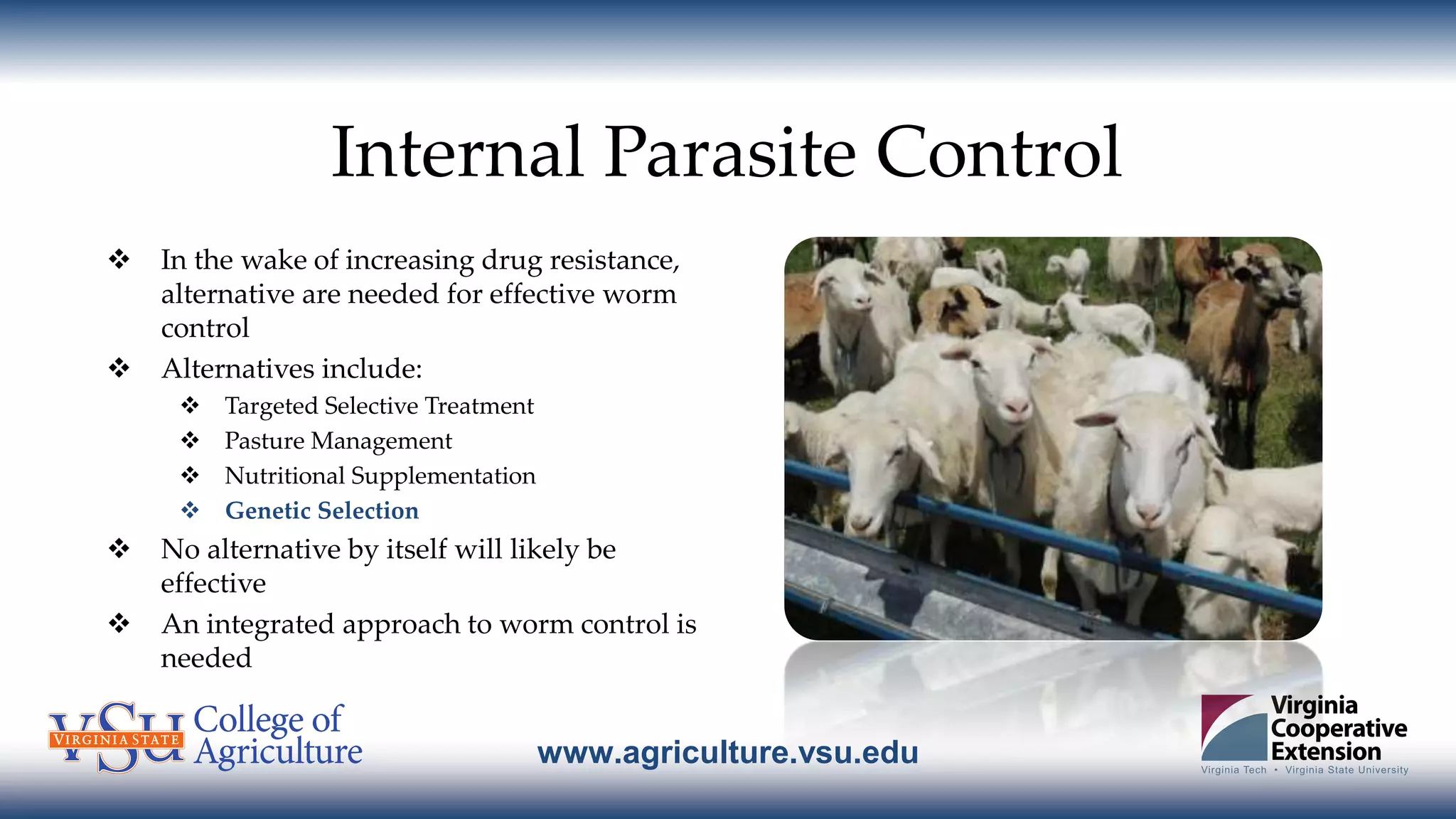 Internal Parasite Control

❖ In the wake of increasing drug resistance, alternative are needed for effective worm control

❖ Alternatives include:
  ❖ Targeted Selective Treatment
  ❖ Pasture Management
  ❖ Nutritional Supplementation
  ❖ Genetic Selection

❖ No alternative by itself will likely be effective

❖ An integrated approach to worm control is needed

VSU VIRGINIA STATE College of Agriculture

www.agriculture.vsu.edu

Virginia Cooperative Extension
Virginia Tech • Virginia State University